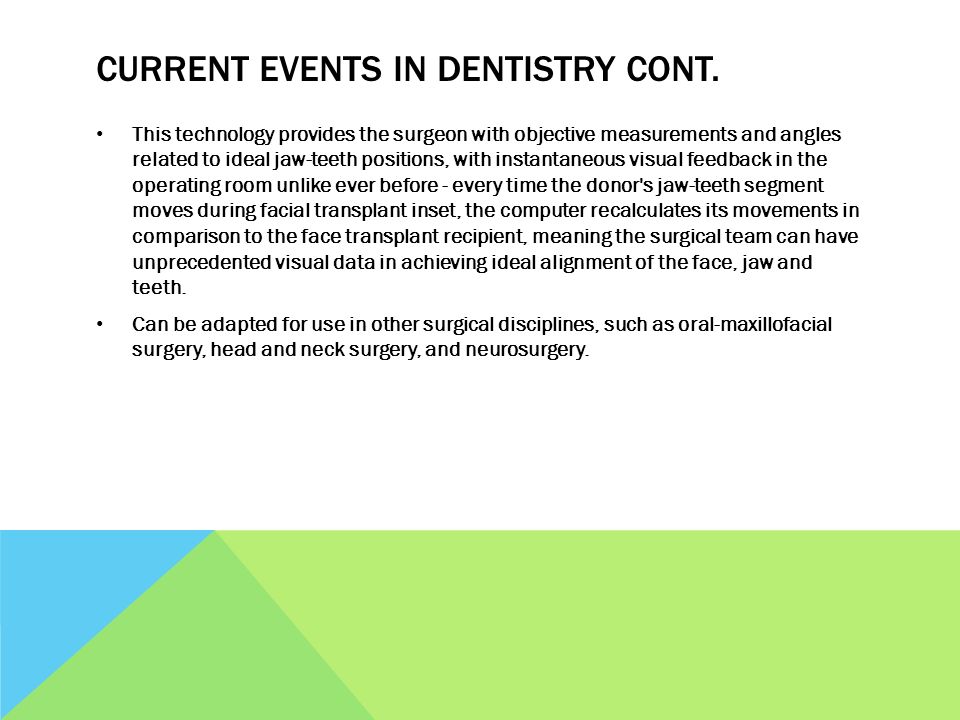 CURRENT EVENTS IN DENTISTRY CONT.

• This technology provides the surgeon with objective measurements and angles related to ideal jaw-teeth positions, with instantaneous visual feedback in the operating room unlike ever before - every time the donor's jaw-teeth segment moves during facial transplant inset, the computer recalculates its movements in comparison to the face transplant recipient, meaning the surgical team can have unprecedented visual data in achieving ideal alignment of the face, jaw and teeth.

• Can be adapted for use in other surgical disciplines, such as oral-maxillofacial surgery, head and neck surgery, and neurosurgery.